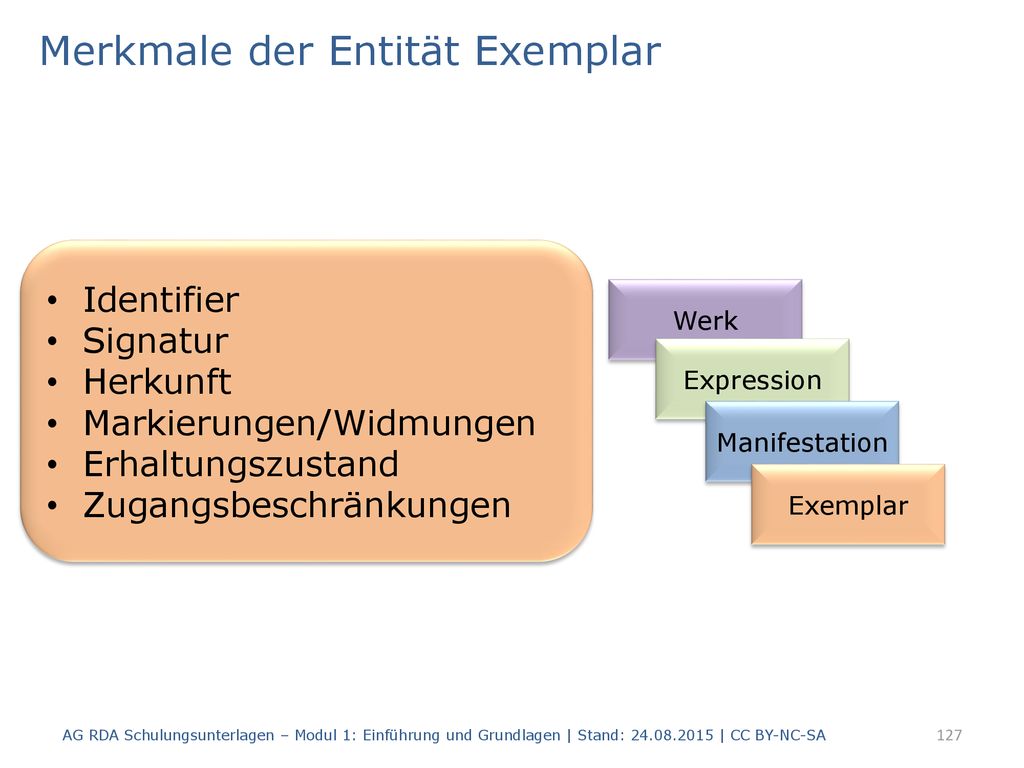 Merkmale der Entität Exemplar

• Identifier
• Signatur
• Herkunft
• Markierungen/Widmungen
• Erhaltungszustand
• Zugangsbeschränkungen

Werk
Expression
Manifestation
Exemplar

AG RDA Schulungsunterlagen – Modul 1: Einführung und Grundlagen | Stand: 24.08.2015 | CC BY-NC-SA 127